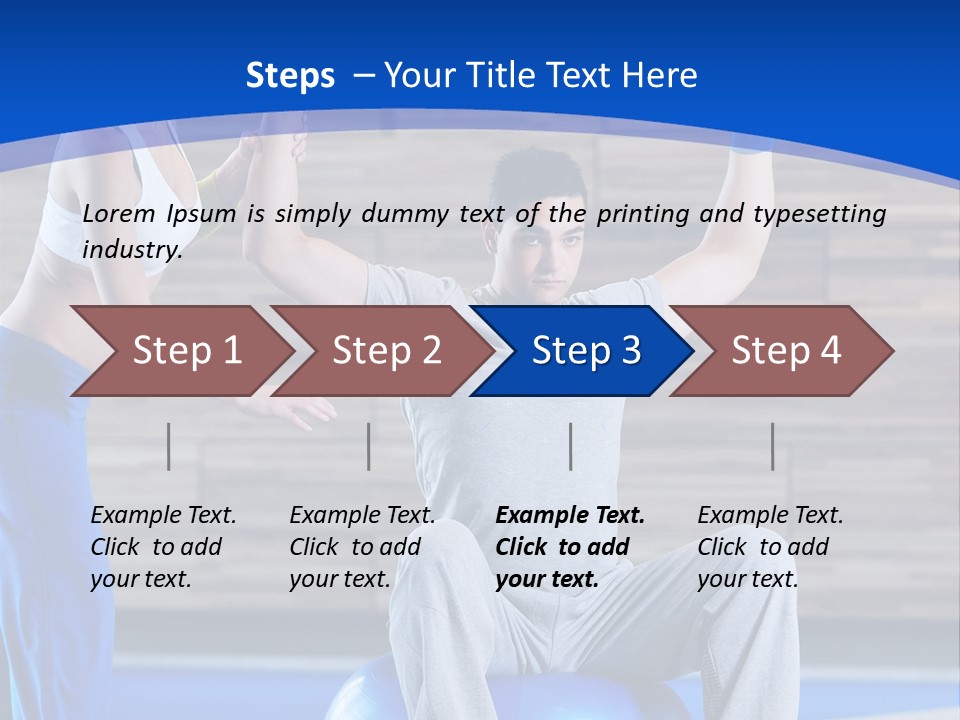 Steps – Your Title Text Here

Lorem Ipsum is simply dummy text of the printing and typesetting industry.

Step 1

Step 2

Step 3

Step 4

Example Text. Click to add your text.

Example Text. Click to add your text.

Example Text. Click to add your text.

Example Text. Click to add your text.